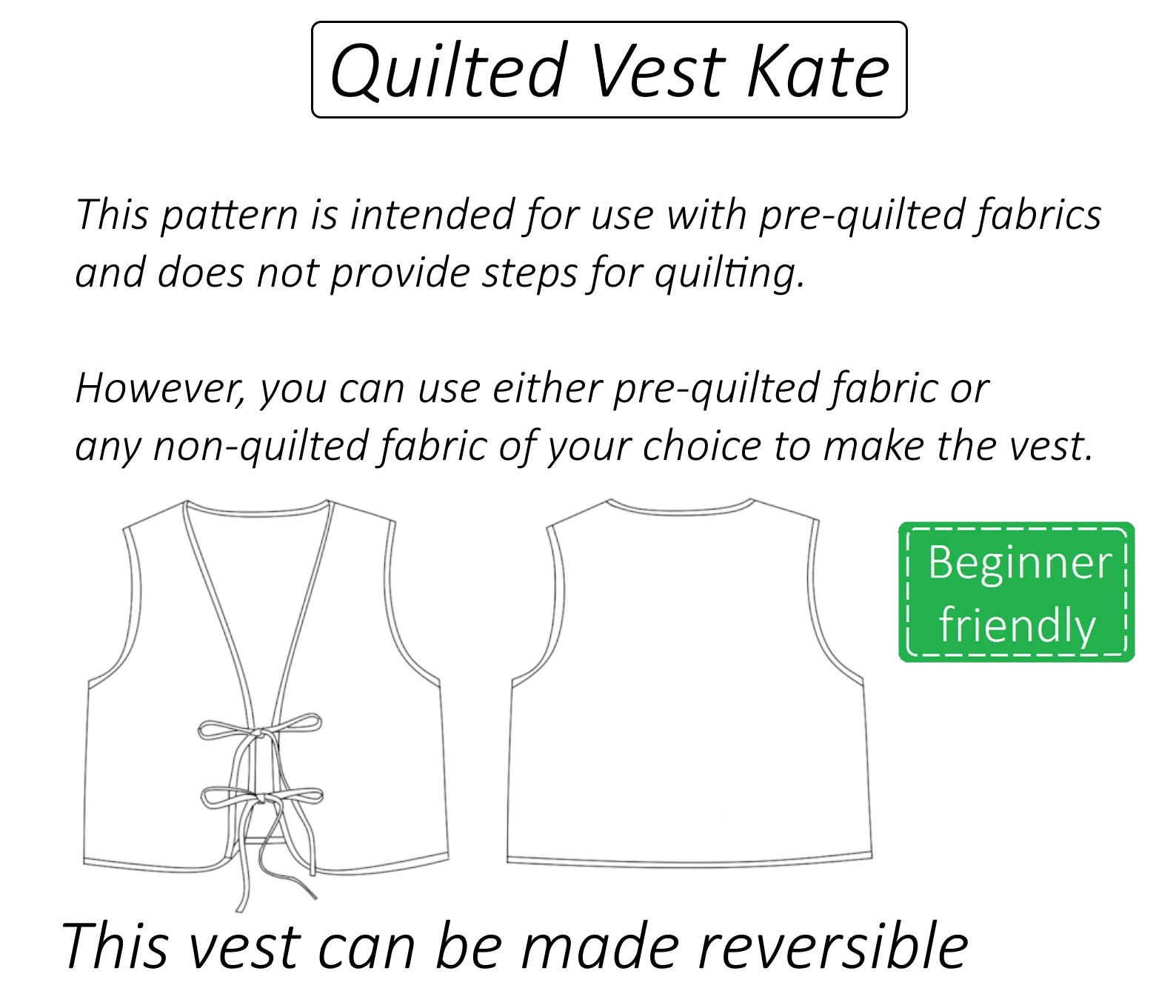 Quilted Vest Kate

This pattern is intended for use with pre-quilted fabrics and does not provide steps for quilting.

However, you can use either pre-quilted fabric or any non-quilted fabric of your choice to make the vest.

Beginner friendly

This vest can be made reversible